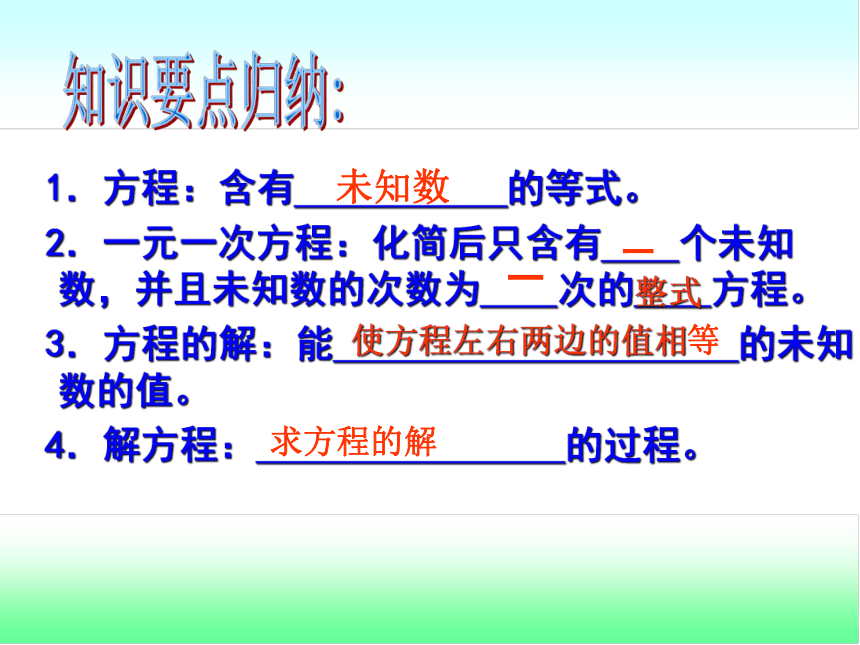 知识要点归纳:

1．方程：含有 未知数 的等式。

2．一元一次方程：化简后只含有 一 个未知数，并且未知数的次数为 一 次的 整式 方程。

3．方程的解：能 使方程左右两边的值相等 的未知数的值。

4．解方程： 求方程的解 的过程。